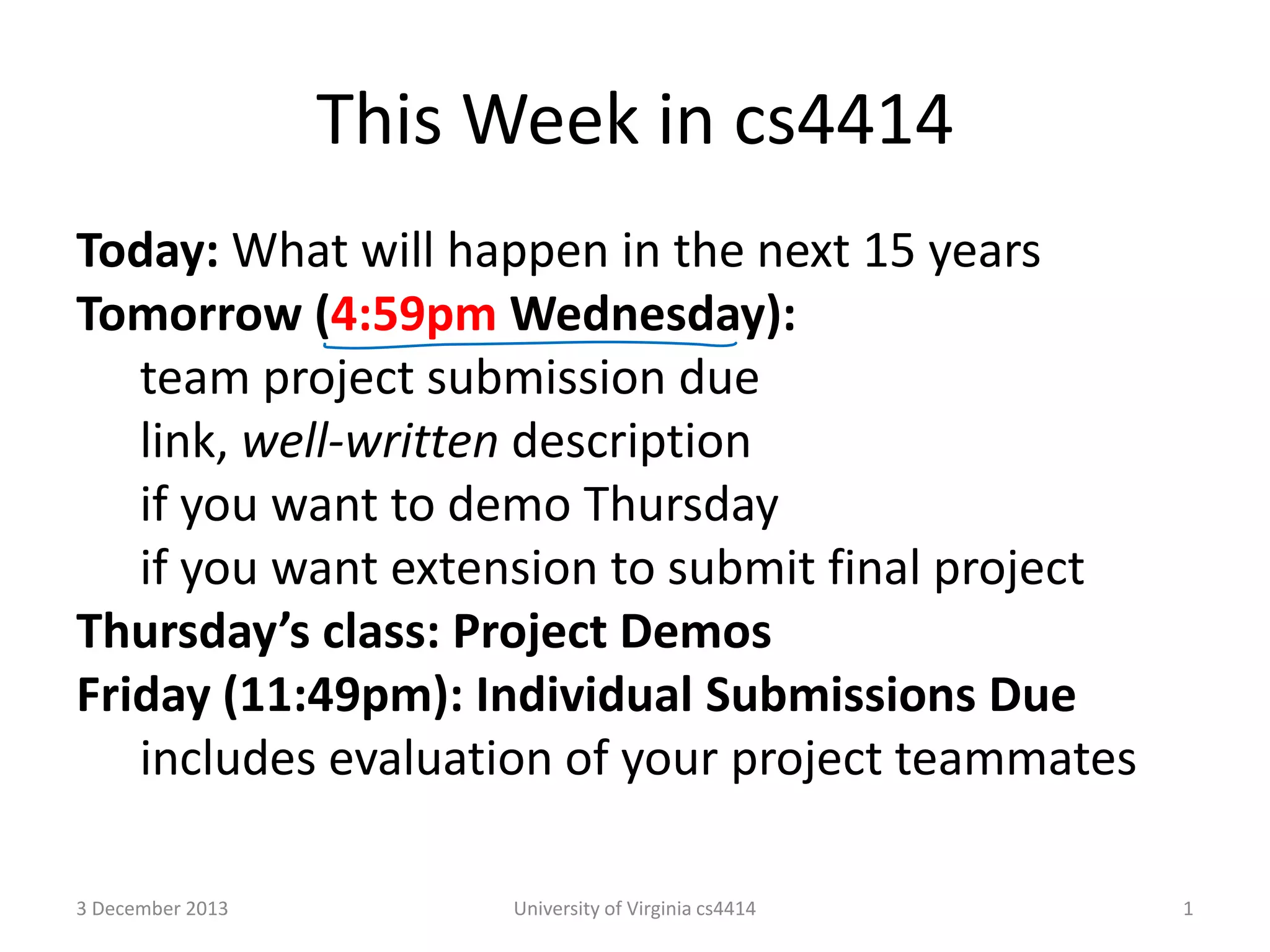 This Week in cs4414

Today: What will happen in the next 15 years
Tomorrow (4:59pm Wednesday):
team project submission due
link, well-written description
if you want to demo Thursday
if you want extension to submit final project
Thursday’s class: Project Demos
Friday (11:49pm): Individual Submissions Due
includes evaluation of your project teammates

3 December 2013
University of Virginia cs4414
1